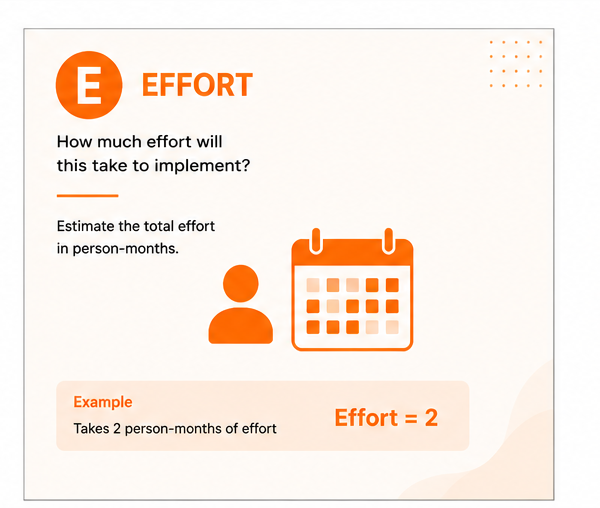 E EFFORT

How much effort will this take to implement?

Estimate the total effort in person-months.

Example
Takes 2 person-months of effort

Effort = 2